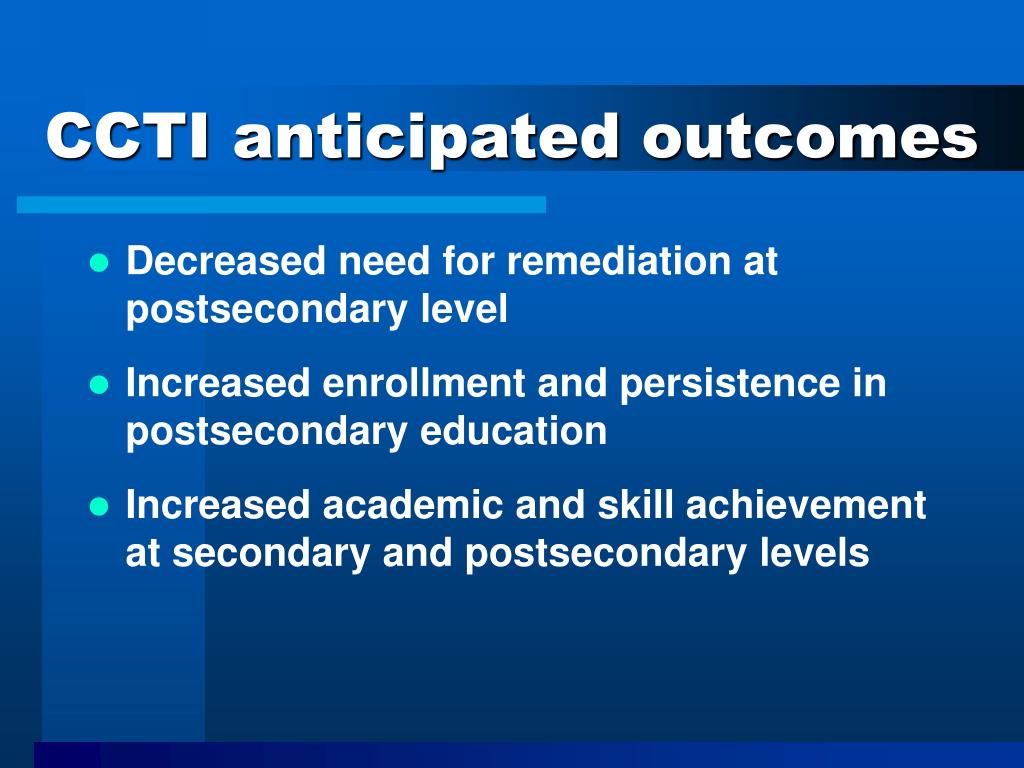 CCTI anticipated outcomes

• Decreased need for remediation at postsecondary level

• Increased enrollment and persistence in postsecondary education

• Increased academic and skill achievement at secondary and postsecondary levels